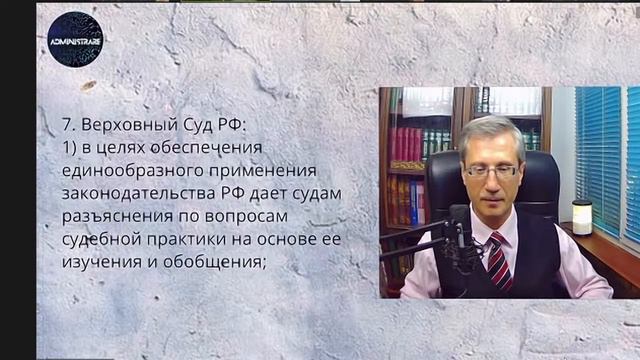 ADMINISTRARE

7. Верховный Суд РФ:
1) в целях обеспечения единообразного применения законодательства РФ дает судам разъяснения по вопросам судебной практики на основе ее изучения и обобщения;